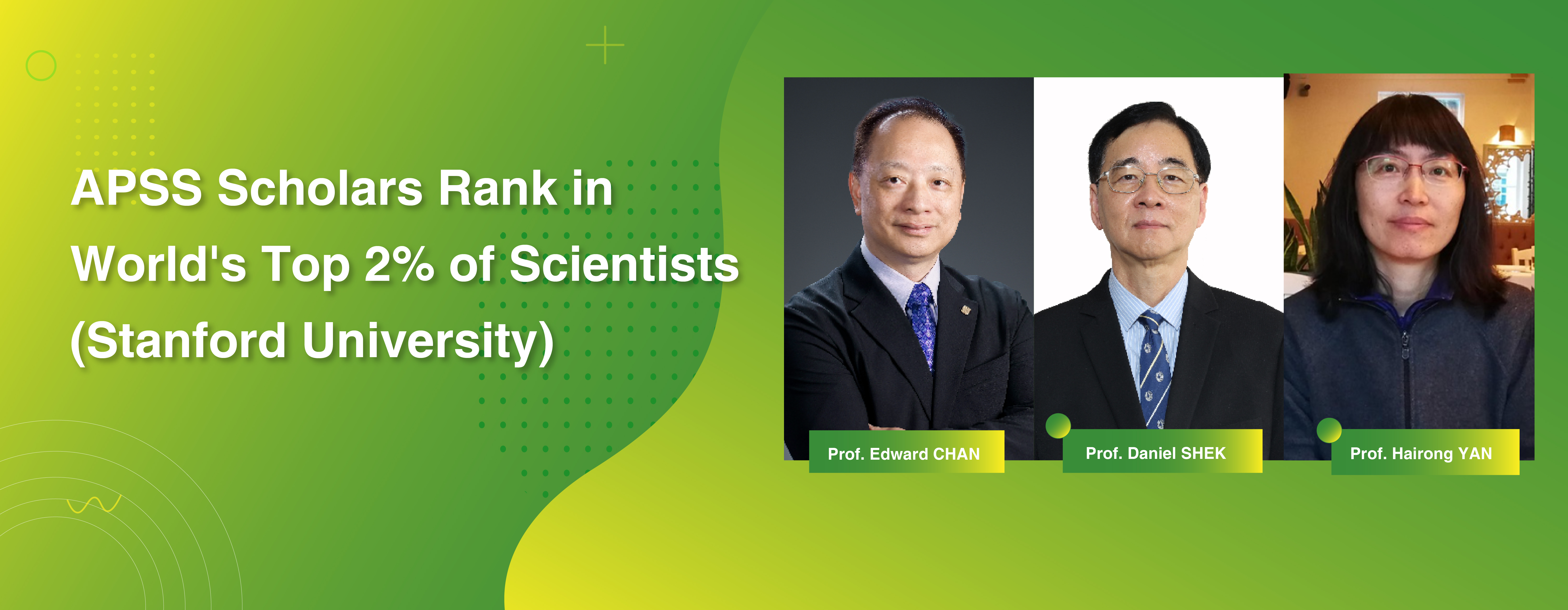 APSS Scholars Rank in World's Top 2% of Scientists (Stanford University)

Prof. Edward CHAN

Prof. Daniel SHEK

Prof. Hairong YAN